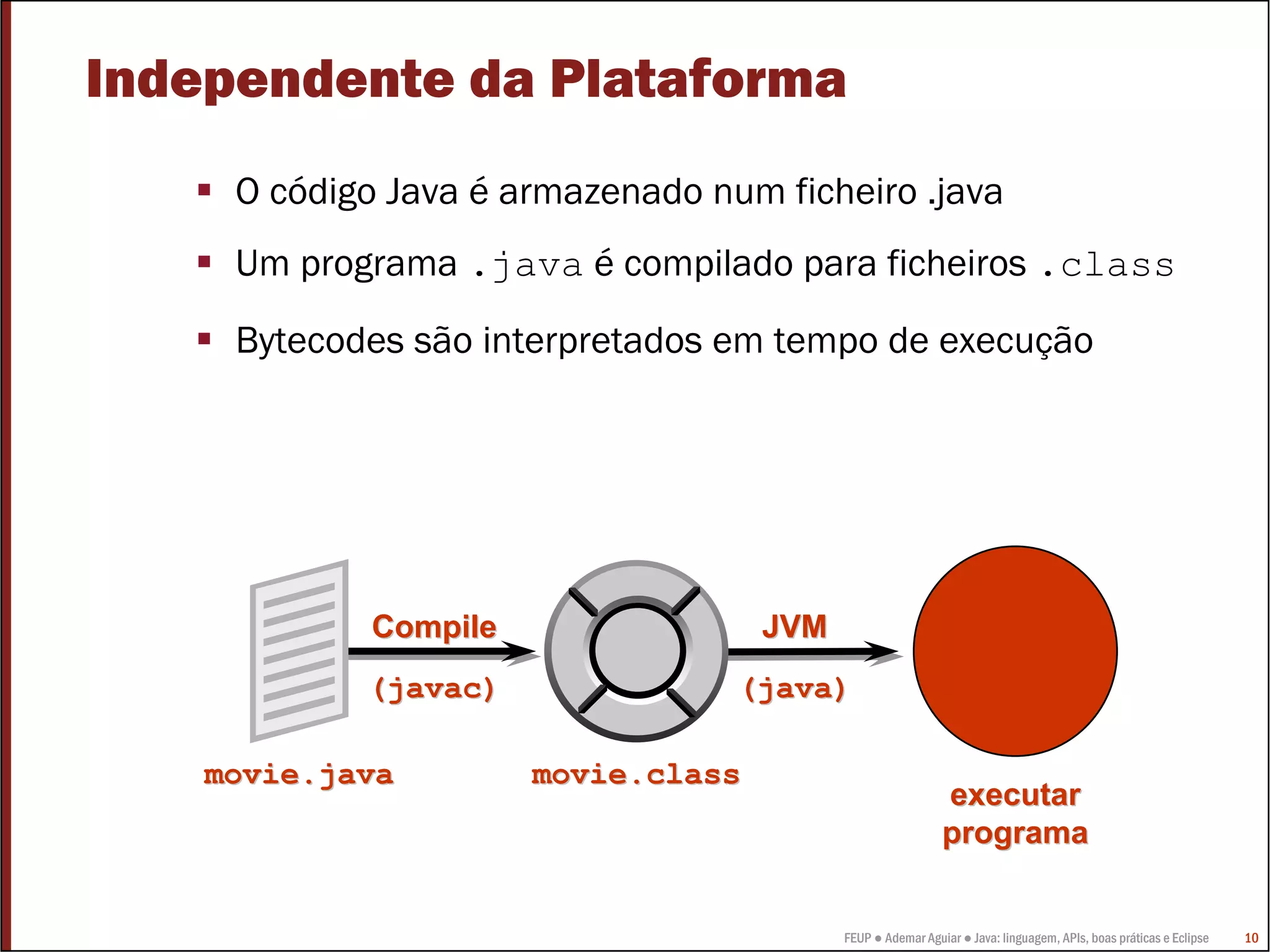 Independente da Plataforma

▪ O código Java é armazenado num ficheiro .java

▪ Um programa .java é compilado para ficheiros .class

▪ Bytecodes são interpretados em tempo de execução

Compile

(javac)

JVM

(java)

movie.java

movie.class

executar programa

FEUP ● Ademar Aguiar ● Java: linguagem, APIs, boas práticas e Eclipse 10